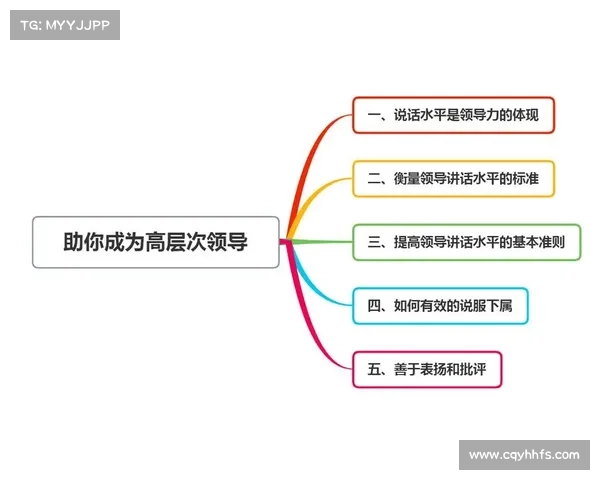 TG: MYYJJPP

助你成为高层次领导

一、说话水平是领导力的体现

二、衡量领导讲话水平的标准

三、提高领导讲话水平的基本准则

四、如何有效的说服下属

五、善于表扬和批评

www.cqyhhfs.com